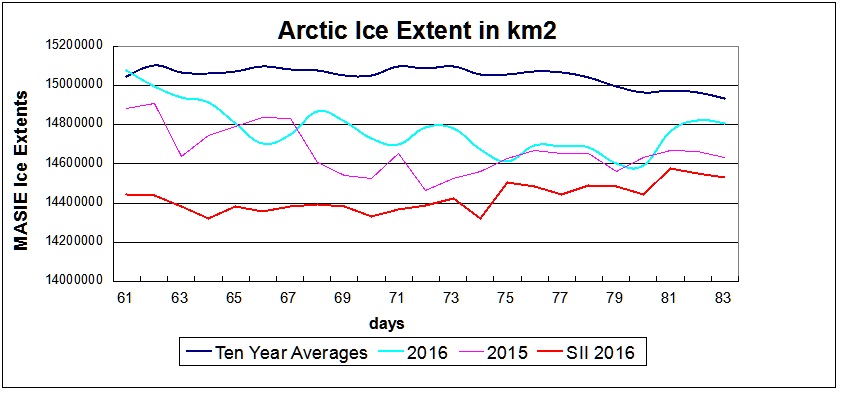 Arctic Ice Extent in km2

MASIE Ice Extents

15200000
15000000
14800000
14600000
14400000
14200000
14000000

61 63 65 67 69 71 73 75 77 79 81 83

days

Ten Year Averages 2016 2015 SII 2016